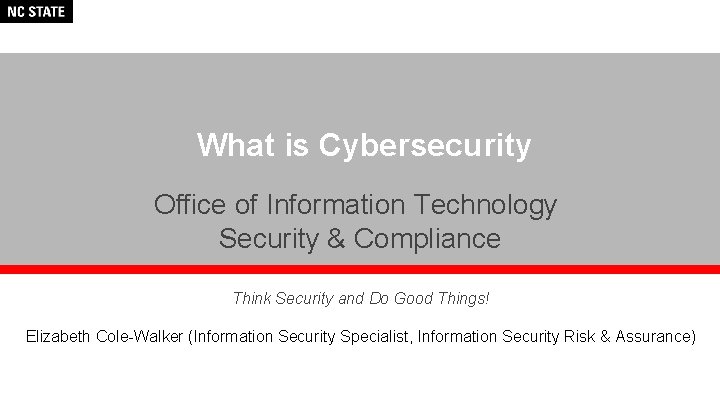 NC STATE

What is Cybersecurity

Office of Information Technology
Security & Compliance

Think Security and Do Good Things!

Elizabeth Cole-Walker (Information Security Specialist, Information Security Risk & Assurance)